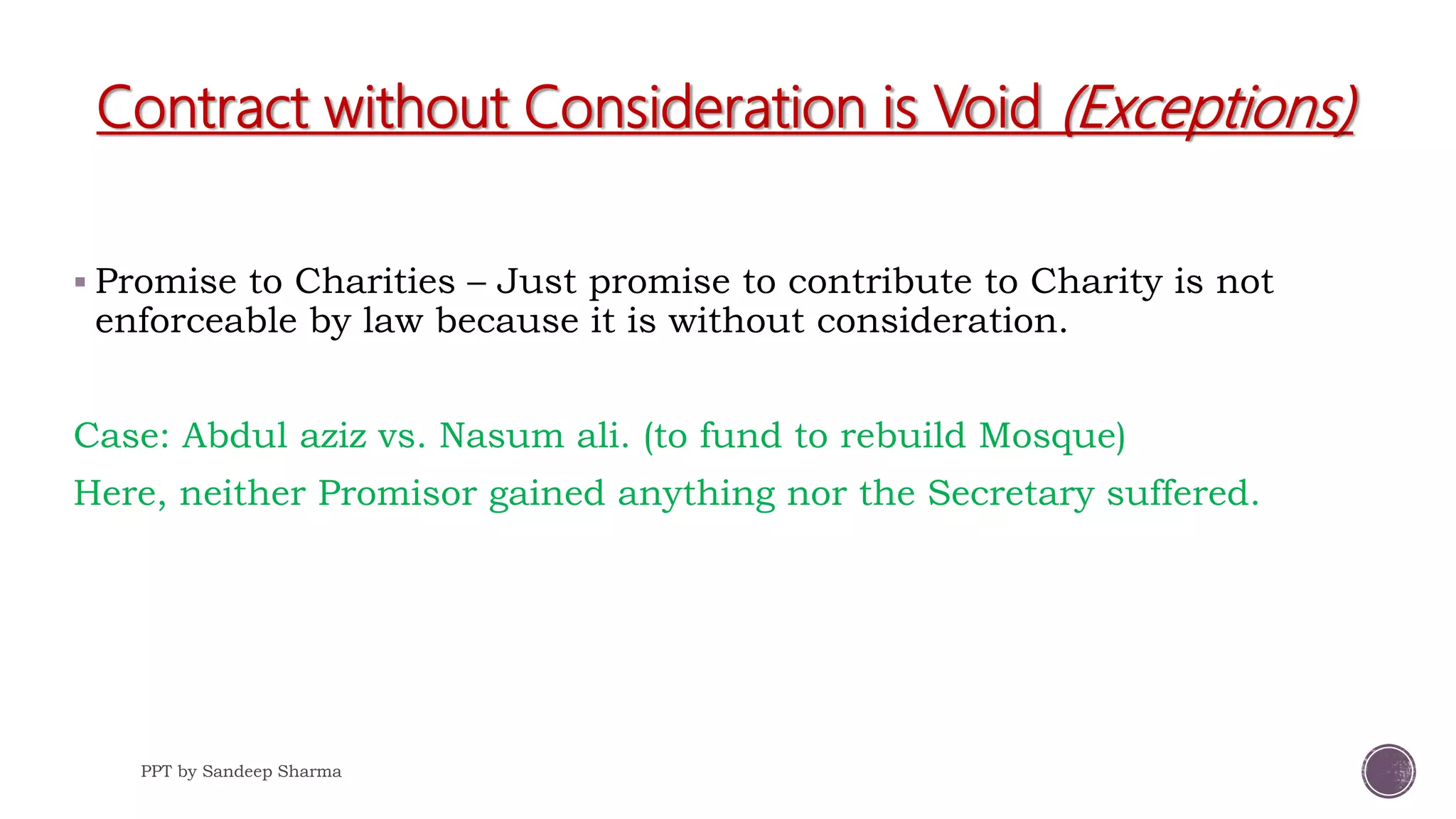 Contract without Consideration is Void (Exceptions)

▪ Promise to Charities – Just promise to contribute to Charity is not enforceable by law because it is without consideration.

Case: Abdul aziz vs. Nasum ali. (to fund to rebuild Mosque)

Here, neither Promisor gained anything nor the Secretary suffered.

PPT by Sandeep Sharma